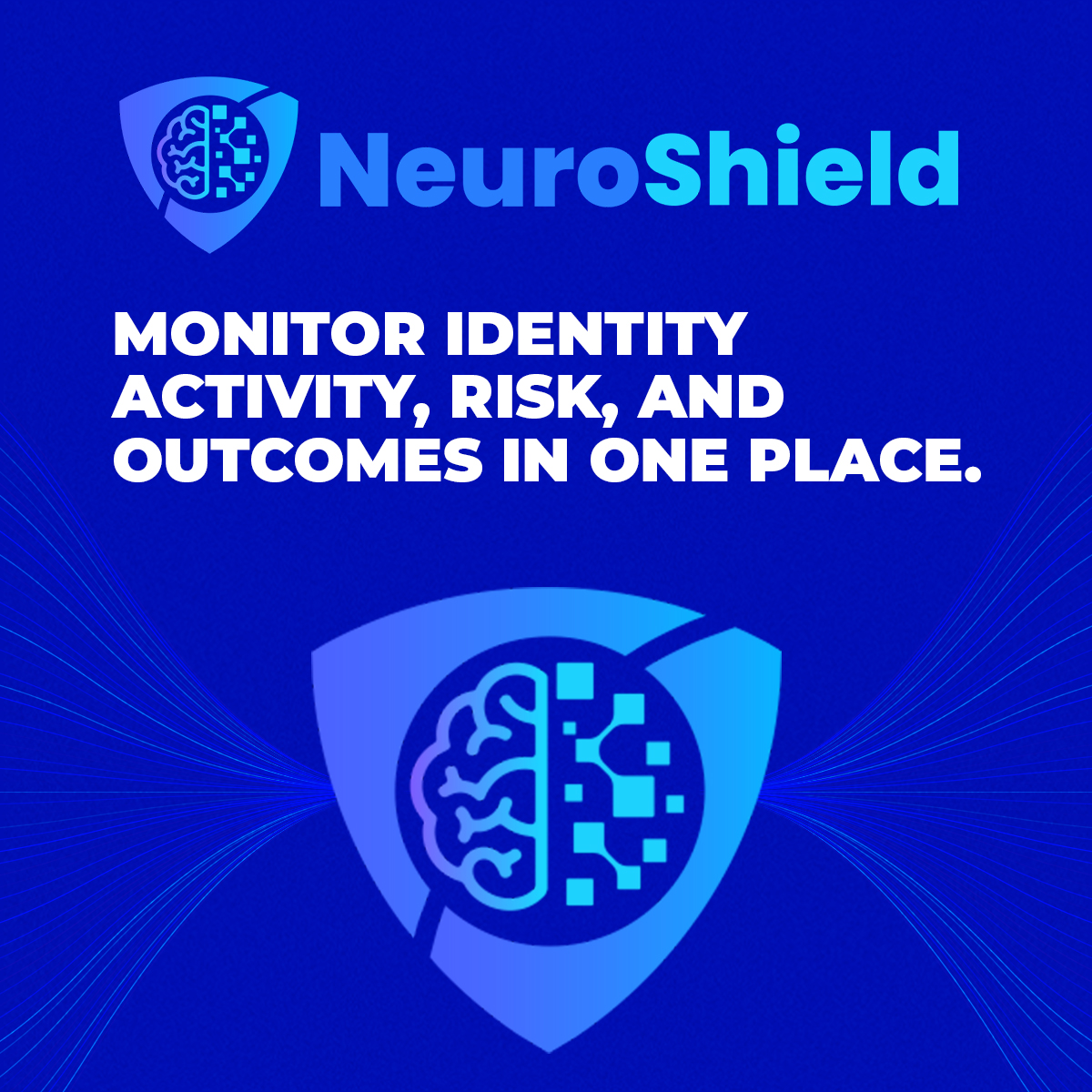 NeuroShield

MONITOR IDENTITY ACTIVITY, RISK, AND OUTCOMES IN ONE PLACE.